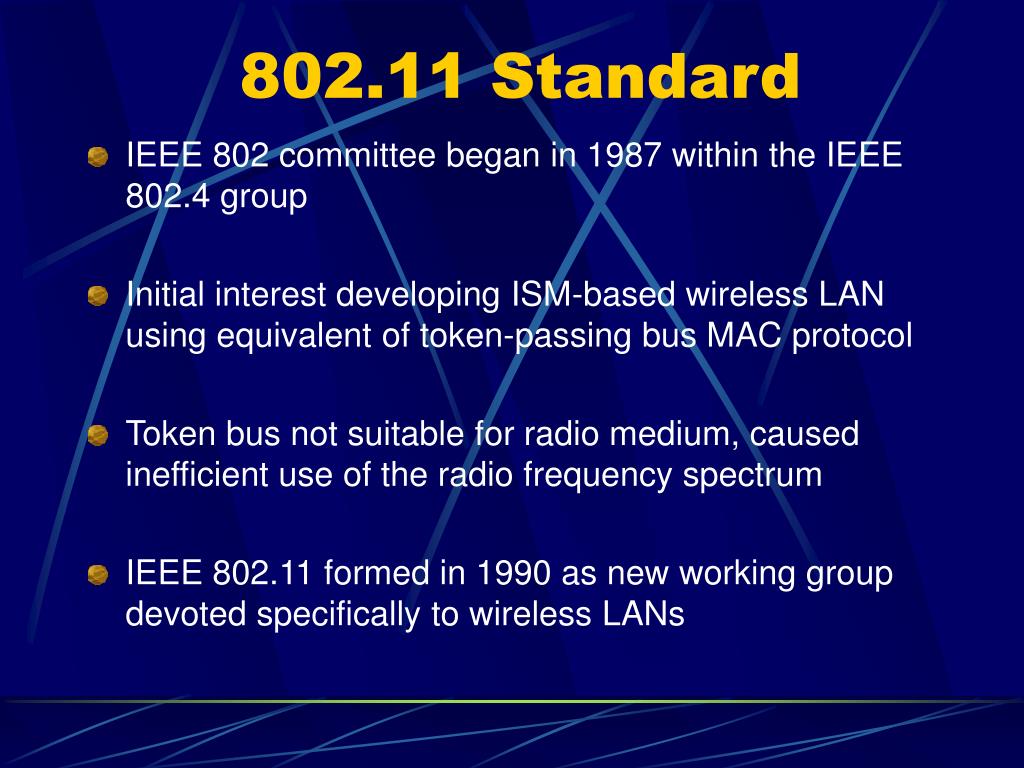 802.11 Standard

IEEE 802 committee began in 1987 within the IEEE 802.4 group

Initial interest developing ISM-based wireless LAN using equivalent of token-passing bus MAC protocol

Token bus not suitable for radio medium, caused inefficient use of the radio frequency spectrum

IEEE 802.11 formed in 1990 as new working group devoted specifically to wireless LANs